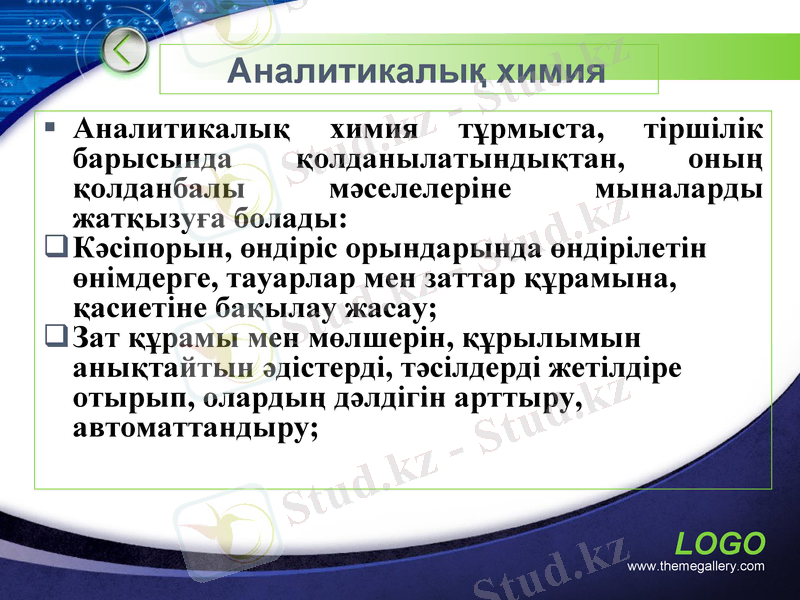 Аналитикалық химия

▪ Аналитикалық химия тұрмыста, тіршілік барысында қолданылатындықтан, оның қолданбалы мәселелеріне мыналарды жатқызуға болады:

❑ Кәсіпорын, өндіріс орындарында өндірілетін өнімдерге, тауарлар мен заттар құрамына, қасиетіне бақылау жасау;

❑ Зат құрамы мен мөлшерін, құрылымын анықтайтын әдістерді, тәсілдерді жетілдіре отырып, олардың дәлдігін арттыру, автоматтандыру;

Stud.kz - Stud.kz

LOGO
www.themegallery.com